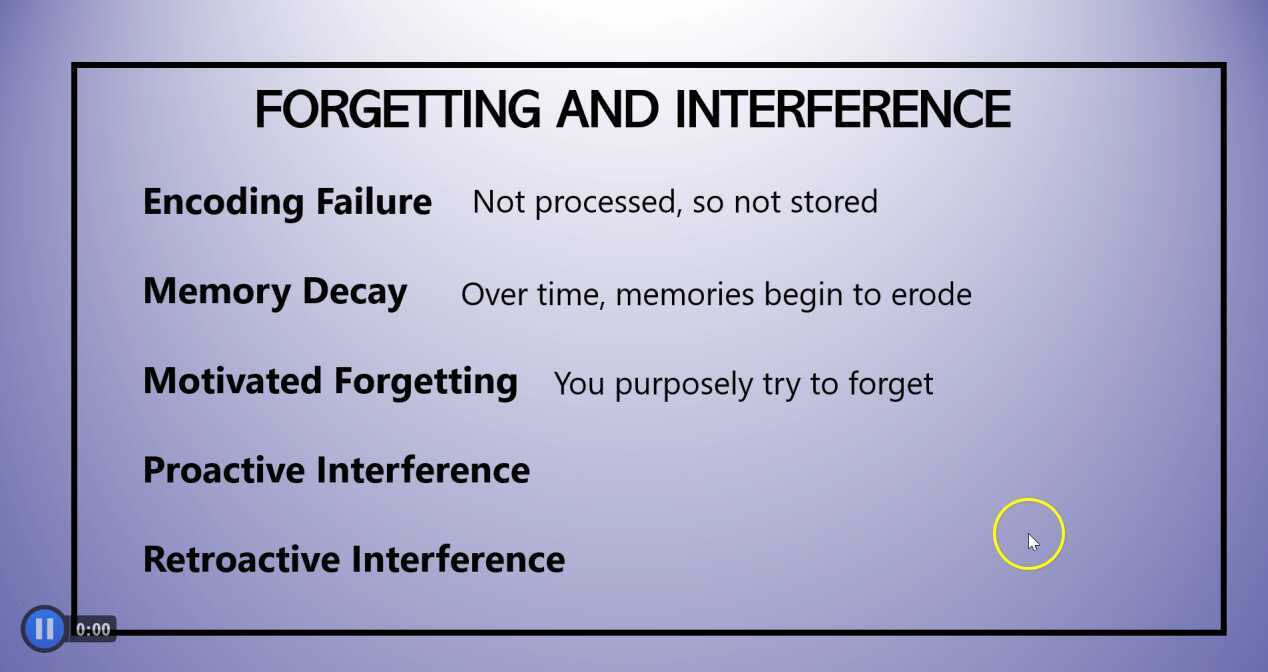 FORGETTING AND INTERFERENCE

Encoding Failure Not processed, so not stored

Memory Decay Over time, memories begin to erode

Motivated Forgetting You purposely try to forget

Proactive Interference

Retroactive Interference

0:00